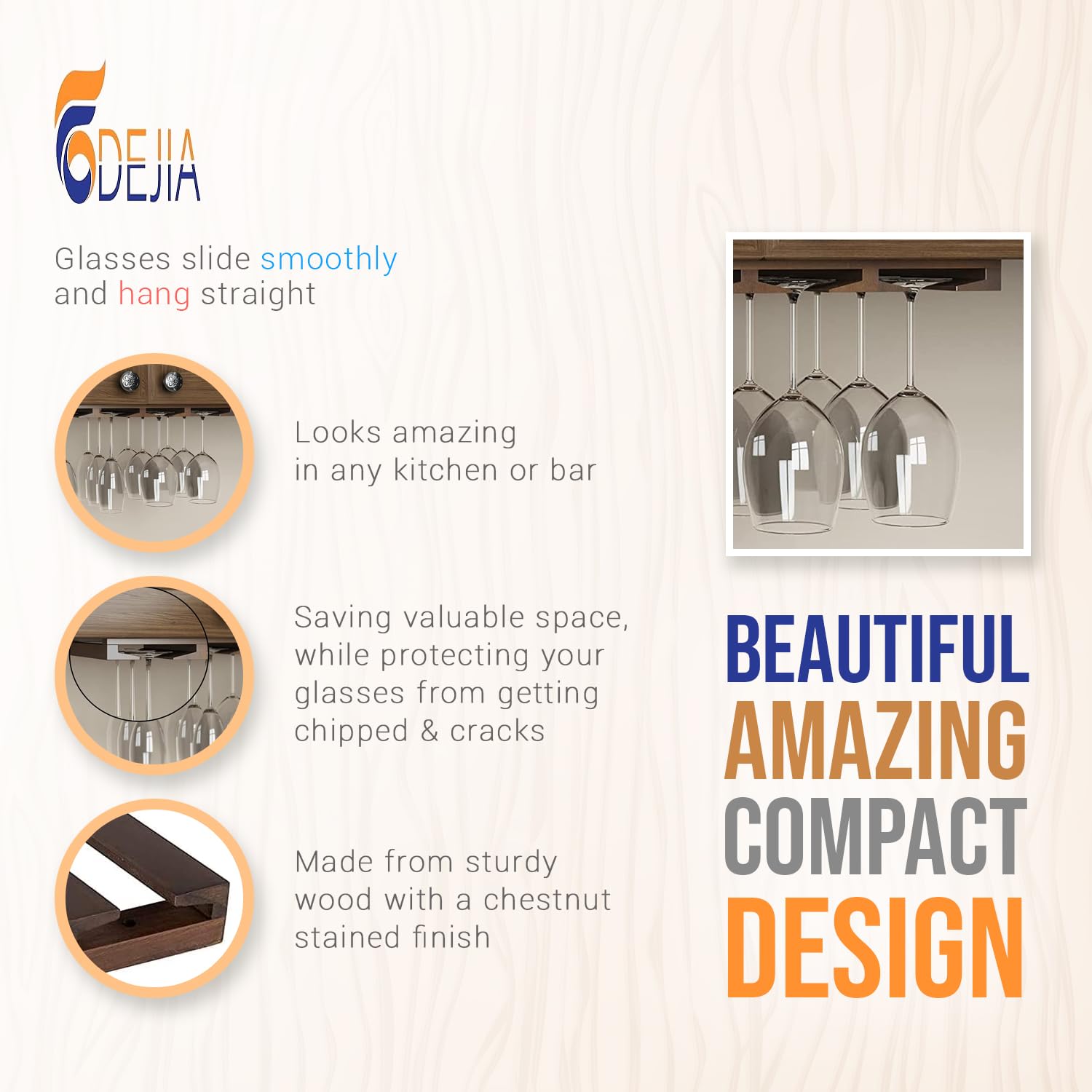 DEJIA

Glasses slide smoothly and hang straight

Looks amazing in any kitchen or bar

Saving valuable space, while protecting your glasses from getting chipped & cracks

Made from sturdy wood with a chestnut stained finish

BEAUTIFUL
AMAZING
COMPACT
DESIGN